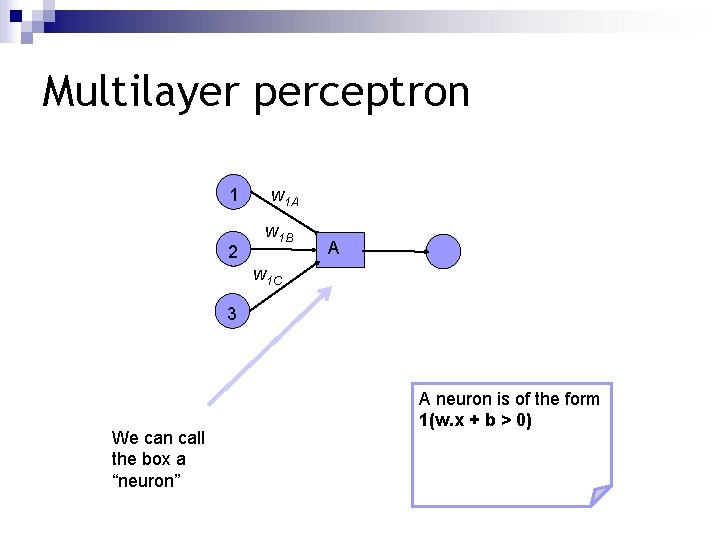 Multilayer perceptron

1

2

3

$w_{1A}$

$w_{1B}$

$w_{1C}$

A

We can call the box a “neuron”

A neuron is of the form
**1(w.x + b > 0)**